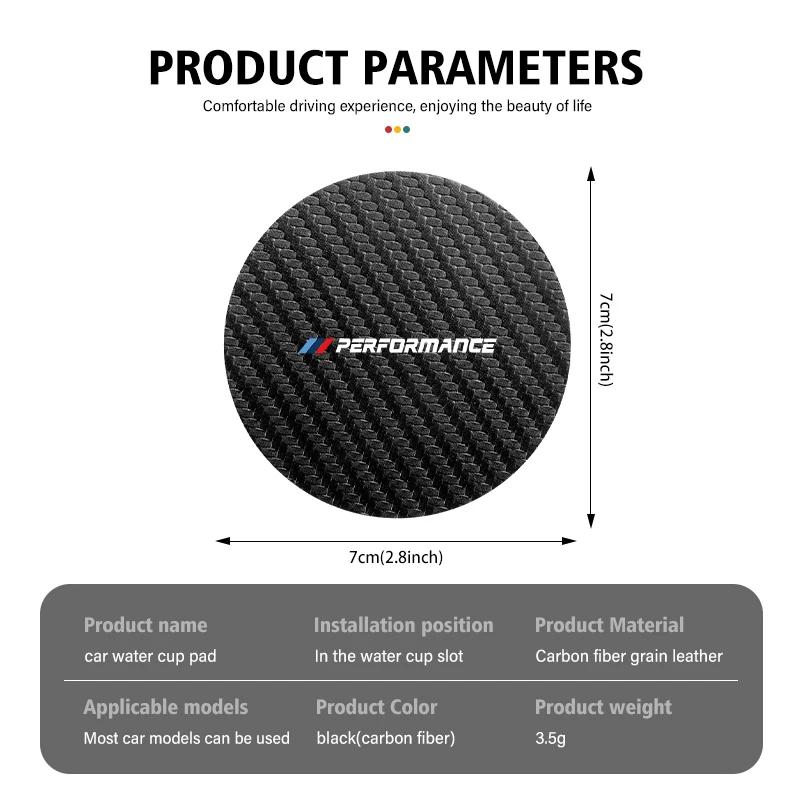 PRODUCT PARAMETERS

Comfortable driving experience, enjoying the beauty of life

PERFORMANCE

7cm(2.8inch)

7cm(2.8inch)

| Product name | Installation position | Product Material |
|---|---|---|
| car water cup pad | In the water cup slot | Carbon fiber grain leather |
| Applicable models | Product Color | Product weight |
| Most car models can be used | black(carbon fiber) | 3.5g |